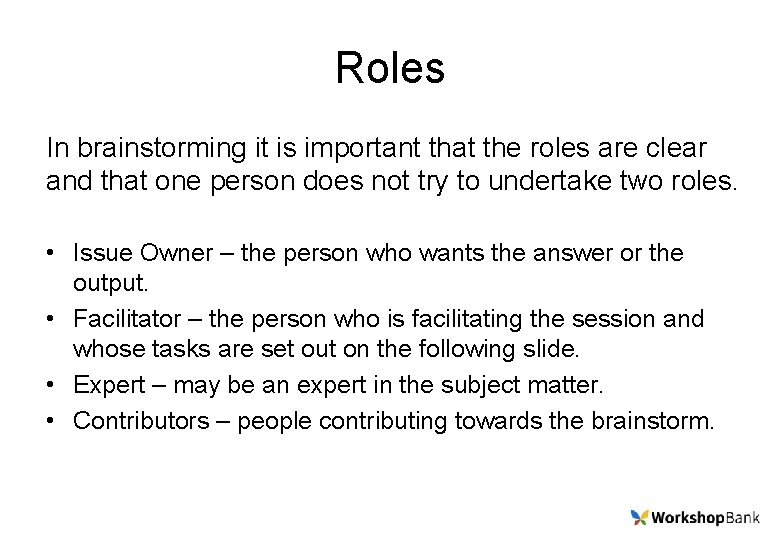 Roles

In brainstorming it is important that the roles are clear and that one person does not try to undertake two roles.

• Issue Owner – the person who wants the answer or the output.
• Facilitator – the person who is facilitating the session and whose tasks are set out on the following slide.
• Expert – may be an expert in the subject matter.
• Contributors – people contributing towards the brainstorm.

WorkshopBank